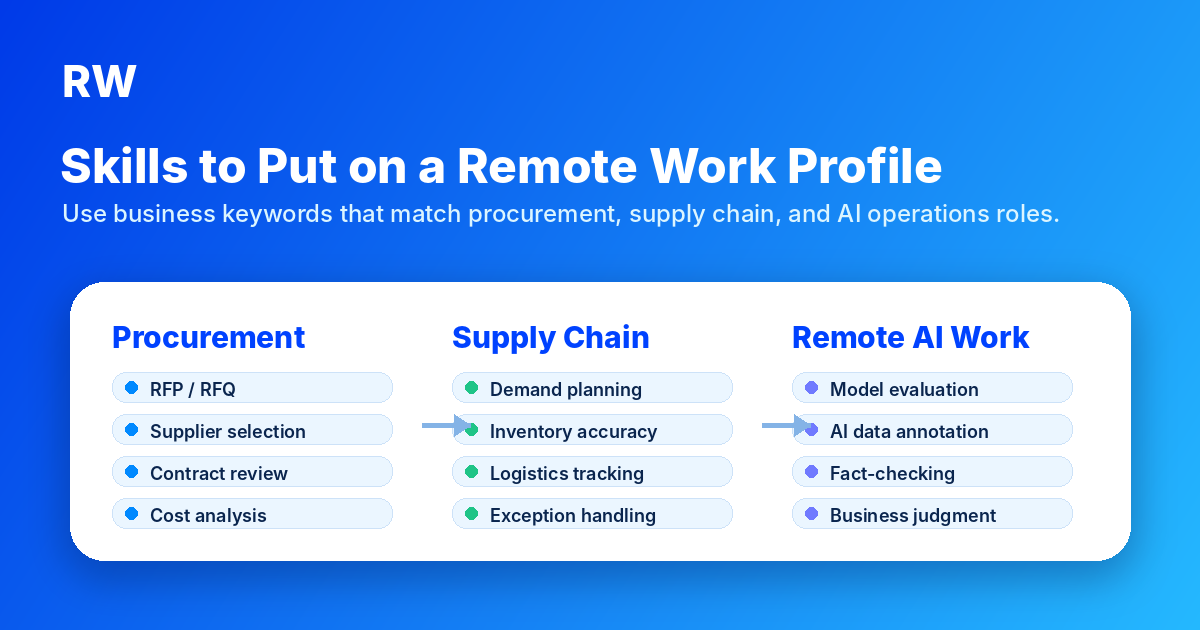 RW

Skills to Put on a Remote Work Profile

Use business keywords that match procurement, supply chain, and AI operations roles.

Procurement
RFP / RFQ
Supplier selection
Contract review
Cost analysis

Supply Chain
Demand planning
Inventory accuracy
Logistics tracking
Exception handling

Remote AI Work
Model evaluation
AI data annotation
Fact-checking
Business judgment